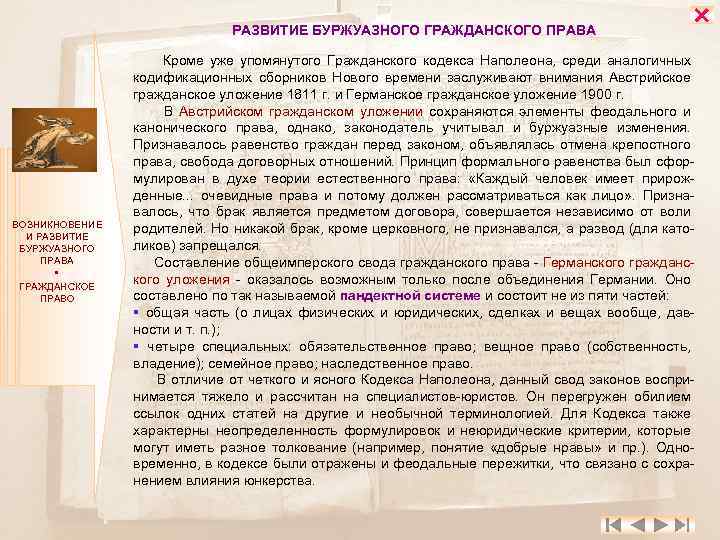 РАЗВИТИЕ БУРЖУАЗНОГО ГРАЖДАНСКОГО ПРАВА

Кроме уже упомянутого Гражданского кодекса Наполеона, среди аналогичных кодификационных сборников Нового времени заслуживают внимания Австрийское гражданское уложение 1811 г. и Германское гражданское уложение 1900 г.

В Австрийском гражданском уложении сохраняются элементы феодального и канонического права, однако, законодатель учитывал и буржуазные изменения. Признавалось равенство граждан перед законом, объявлялась отмена крепостного права, свобода договорных отношений. Принцип формального равенства был сформулирован в духе теории естественного права: «Каждый человек имеет прирожденные... очевидные права и потому должен рассматриваться как лицо». Признавалось, что брак является предметом договора, совершается независимо от воли родителей. Но никакой брак, кроме церковного, не признавался, а развод (для католиков) запрещался.

Составление общеимперского свода гражданского права - Германского гражданского уложения - оказалось возможным только после объединения Германии. Оно составлено по так называемой пандектной системе и состоит не из пяти частей:

▪ общая часть (о лицах физических и юридических, сделках и вещах вообще, давности и т. п.);

▪ четыре специальных: обязательственное право; вещное право (собственность, владение); семейное право; наследственное право.

В отличие от четкого и ясного Кодекса Наполеона, данный свод законов воспринимается тяжело и рассчитан на специалистов-юристов. Он перегружен обилием ссылок одних статей на другие и необычной терминологией. Для Кодекса также характерны неопределенность формулировок и неюридические критерии, которые могут иметь разное толкование (например, понятие «добрые нравы» и пр.). Одновременно, в кодексе были отражены и феодальные пережитки, что связано с сохранением влияния юнкерства.

ВОЗНИКНОВЕНИЕ И РАЗВИТИЕ БУРЖУАЗНОГО ПРАВА
▪
ГРАЖДАНСКОЕ ПРАВО